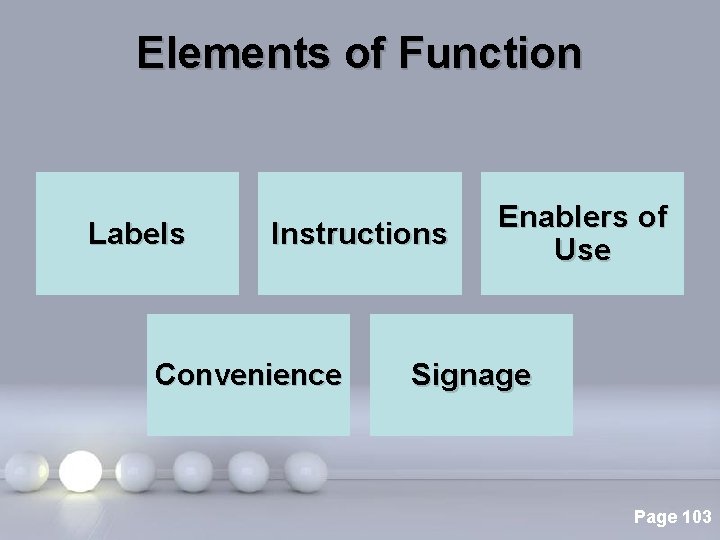 Elements of Function

Labels

Instructions

Enablers of Use

Convenience

Signage

Page 103